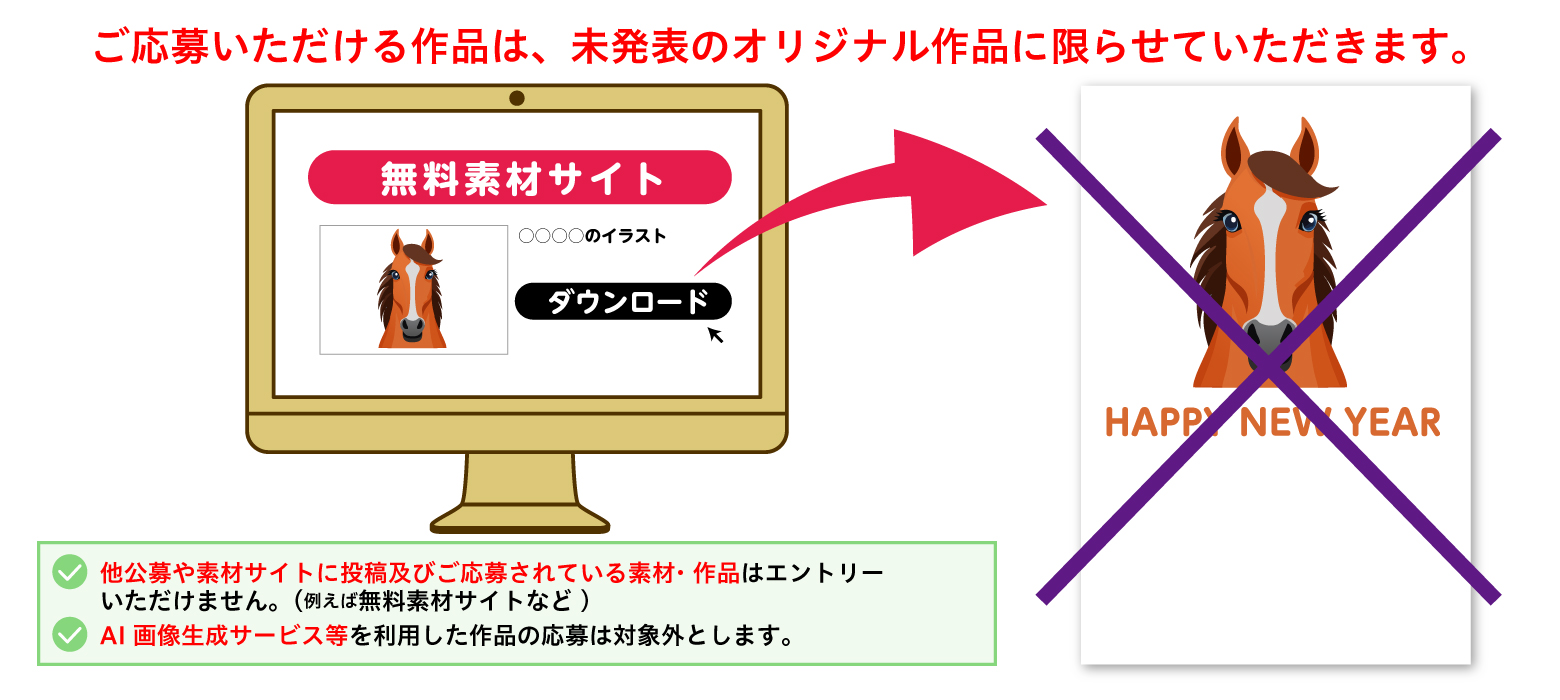 ご応募いただける作品は、未発表のオリジナル作品に限らせていただきます。

無料素材サイト

○○○○のイラスト

ダウンロード

HAPPY NEW YEAR

他公募や素材サイトに投稿及びご応募されている素材・作品はエントリーいただけません。（例えば無料素材サイトなど ）

AI 画像生成サービス等を利用した作品の応募は対象外とします。